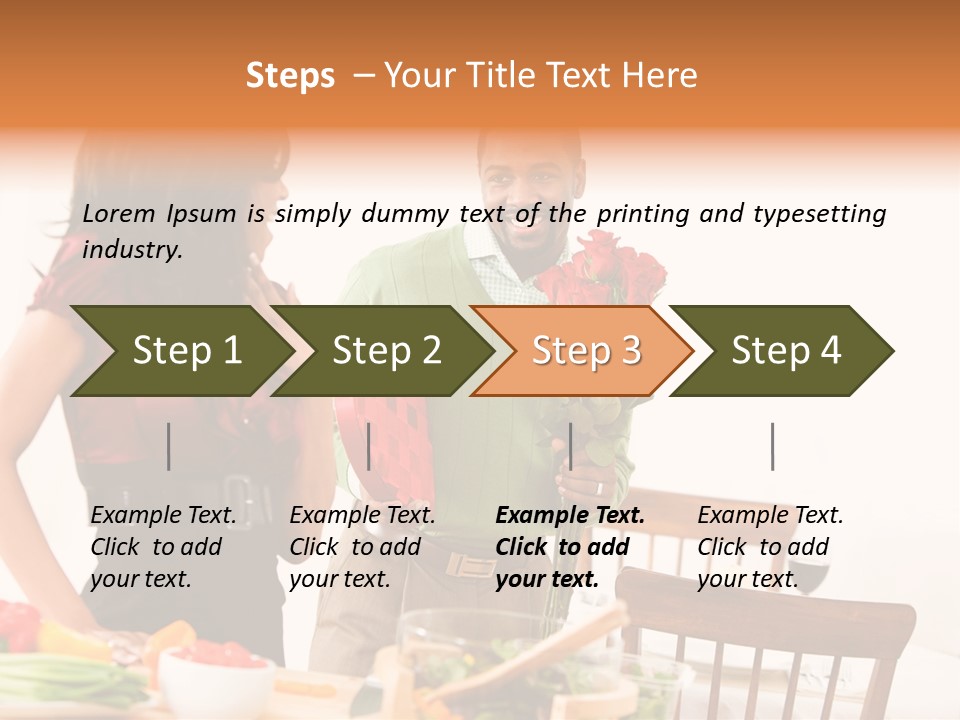 Steps – Your Title Text Here

Lorem Ipsum is simply dummy text of the printing and typesetting industry.

Step 1

Step 2

Step 3

Step 4

Example Text. Click to add your text.

Example Text. Click to add your text.

Example Text. Click to add your text.

Example Text. Click to add your text.